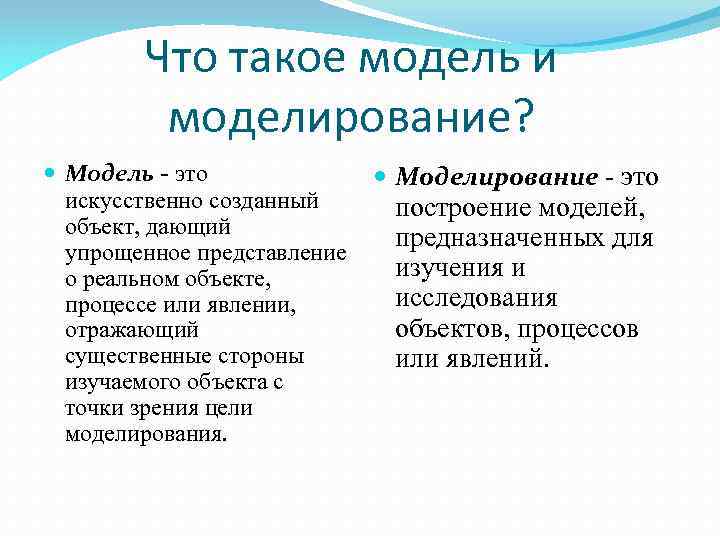 Что такое модель и моделирование?

Модель - это искусственно созданный объект, дающий упрощенное представление о реальном объекте, процессе или явлении, отражающий существенные стороны изучаемого объекта с точки зрения цели моделирования.

Моделирование - это построение моделей, предназначенных для изучения и исследования объектов, процессов или явлений.